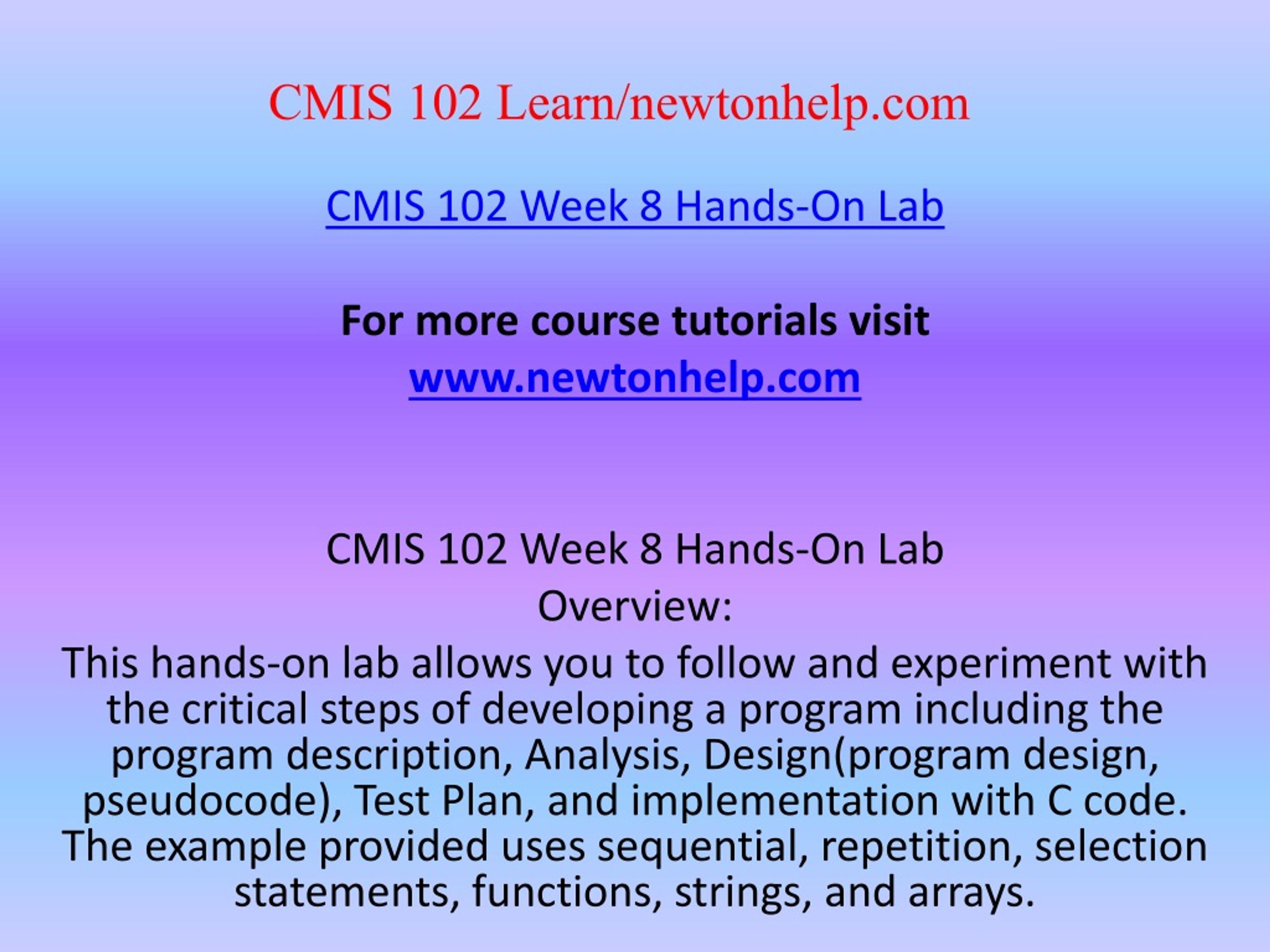 CMIS 102 Learn/newtonhelp.com

CMIS 102 Week 8 Hands-On Lab

For more course tutorials visit
www.newtonhelp.com

CMIS 102 Week 8 Hands-On Lab
Overview:
This hands-on lab allows you to follow and experiment with the critical steps of developing a program including the program description, Analysis, Design(program design, pseudocode), Test Plan, and implementation with C code. The example provided uses sequential, repetition, selection statements, functions, strings, and arrays.